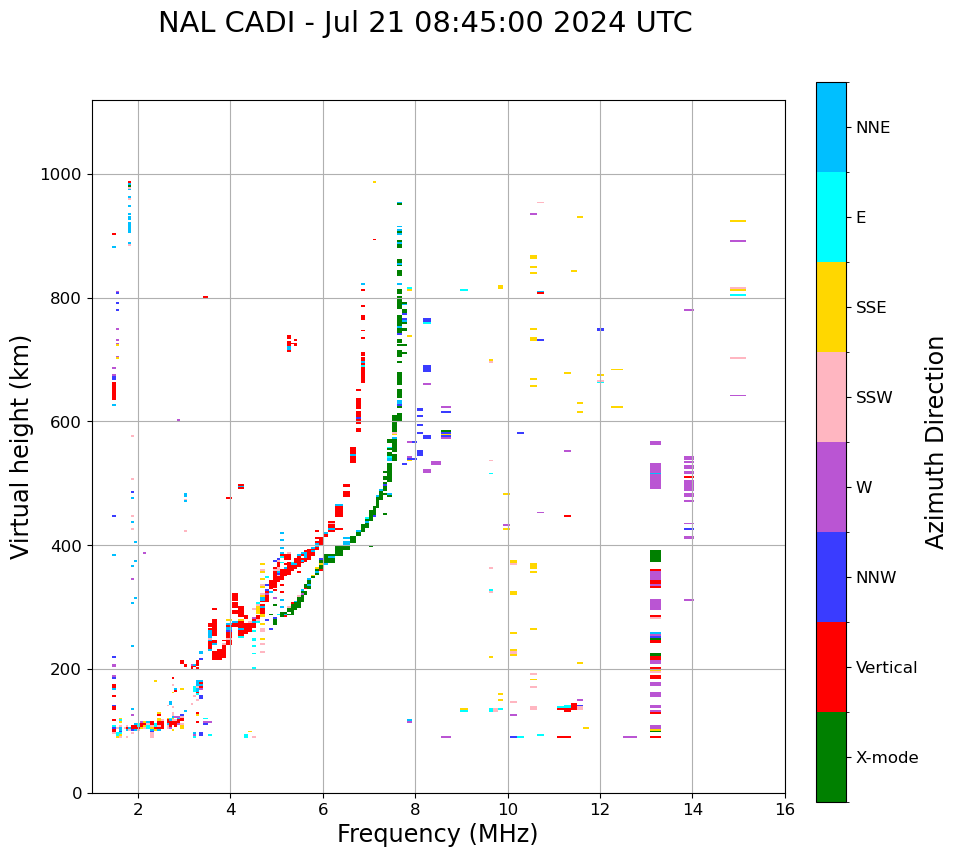 NAL CADI - Jul 21 08:45:00 2024 UTC

Virtual height (km)

1000
800
600
400
200
0

2
4
6
8
10
12
14
16

Frequency (MHz)

NNE
E
SSE
SSW
W
NNW
Vertical
X-mode

Azimuth Direction